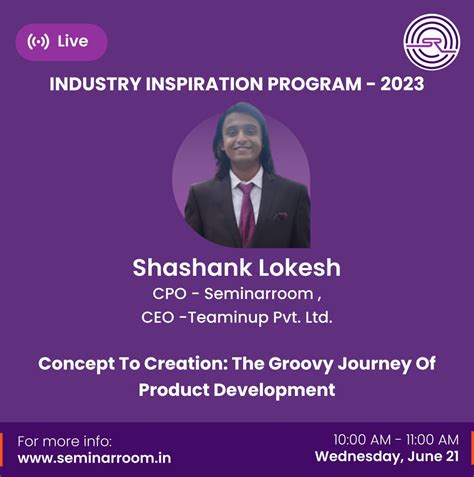 Live

SR

INDUSTRY INSPIRATION PROGRAM - 2023

Shashank Lokesh
CPO - Seminarroom ,
CEO -Teaminup Pvt. Ltd.

Concept To Creation: The Groovy Journey Of Product Development

For more info:
www.seminarroom.in

10:00 AM - 11:00 AM
Wednesday, June 21